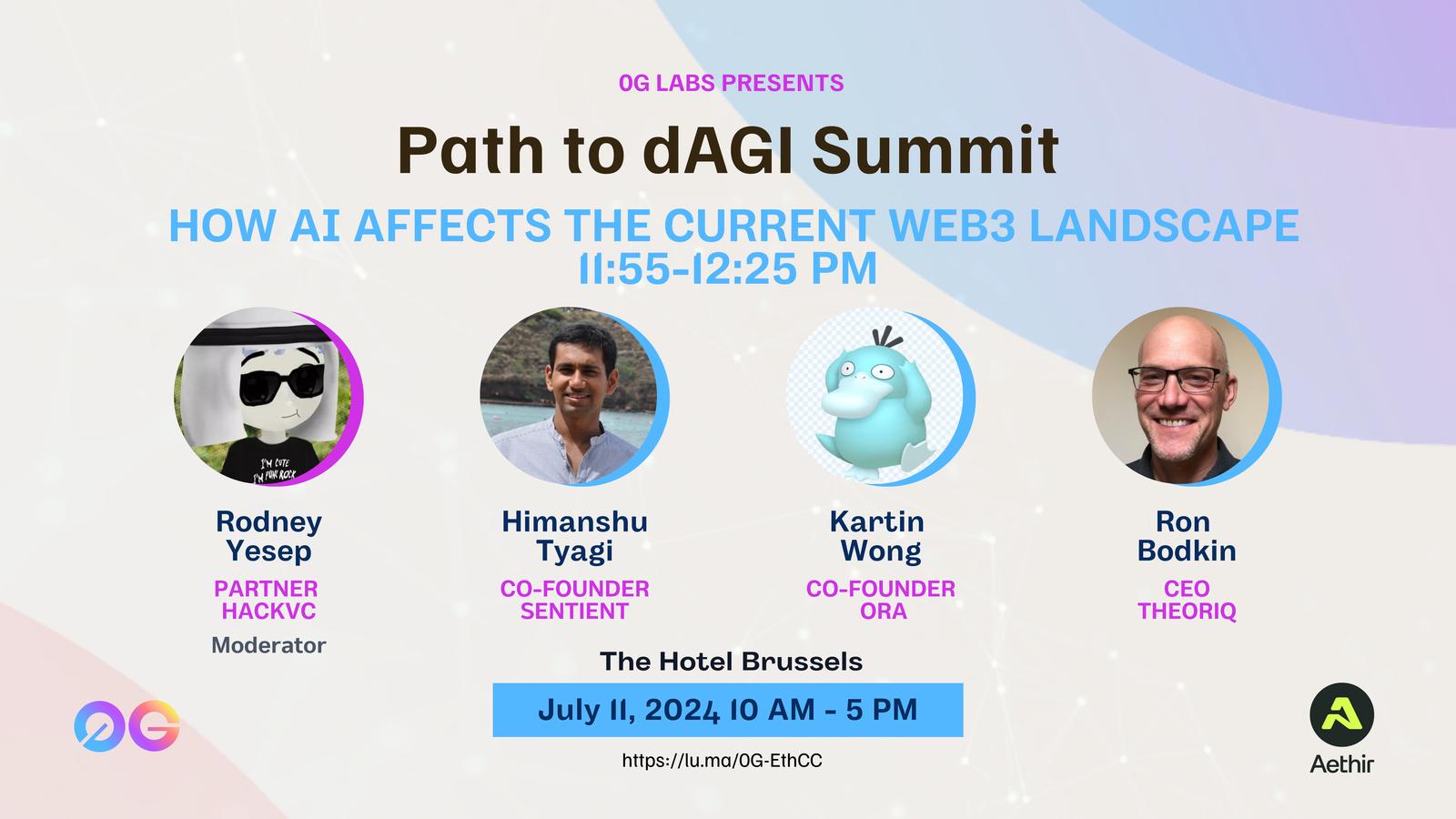 0G LABS PRESENTS

Path to dAGI Summit

HOW AI AFFECTS THE CURRENT WEB3 LANDSCAPE
11:55-12:25 PM

I'M CUTE I'M PUNK ROCK

Rodney Yesep
PARTNER HACKVC
Moderator

Himanshu Tyagi
CO-FOUNDER SENTIENT

Kartin Wong
CO-FOUNDER ORA

Ron Bodkin
CEO THEORIQ

The Hotel Brussels

July 11, 2024 10 AM - 5 PM

https://lu.ma/0G-EthCC

0G

Aethir